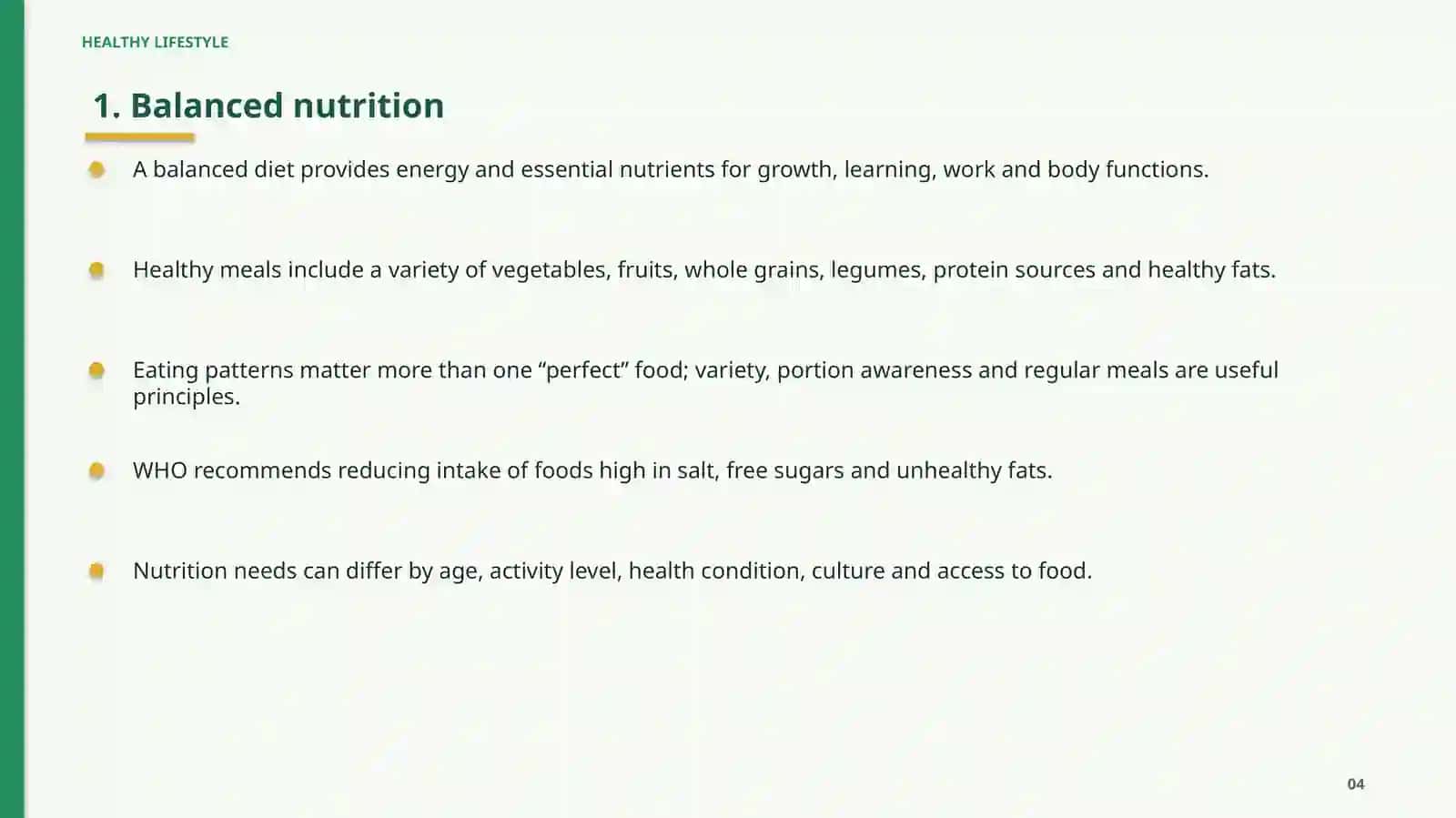 HEALTHY LIFESTYLE

1. Balanced nutrition

• A balanced diet provides energy and essential nutrients for growth, learning, work and body functions.

• Healthy meals include a variety of vegetables, fruits, whole grains, legumes, protein sources and healthy fats.

• Eating patterns matter more than one "perfect" food; variety, portion awareness and regular meals are useful principles.

• WHO recommends reducing intake of foods high in salt, free sugars and unhealthy fats.

• Nutrition needs can differ by age, activity level, health condition, culture and access to food.

04